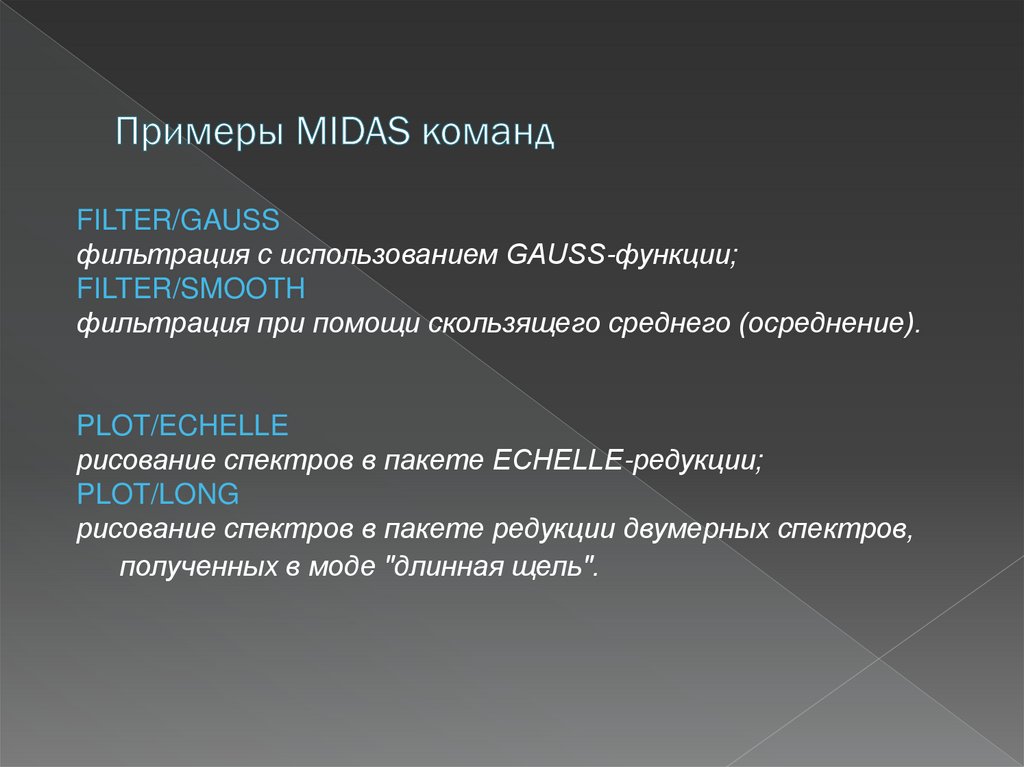 Примеры MIDAS команд

FILTER/GAUSS
фильтрация с использованием GAUSS-функции;
FILTER/SMOOTH
фильтрация при помощи скользящего среднего (осреднение).

PLOT/ECHELLE
рисование спектров в пакете ECHELLE-редукции;
PLOT/LONG
рисование спектров в пакете редукции двумерных спектров, полученных в моде "длинная щель".